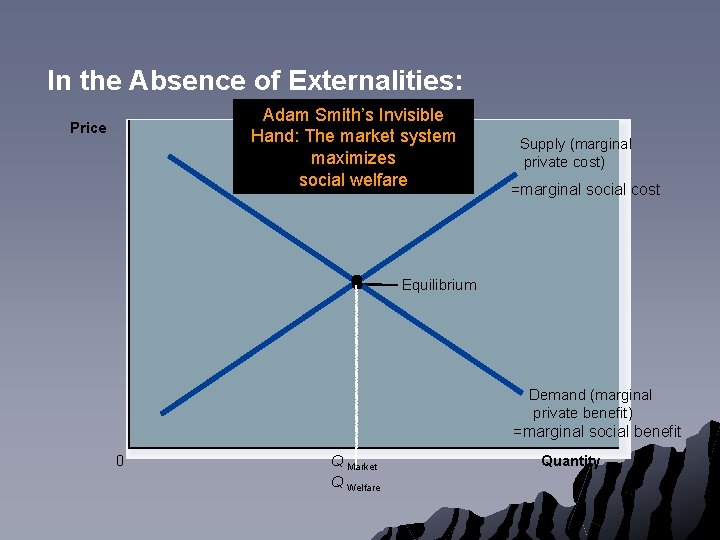 In the Absence of Externalities:

Adam Smith's Invisible Hand: The market system maximizes social welfare

Price

Supply (marginal private cost)
=marginal social cost

Equilibrium

Demand (marginal private benefit)
=marginal social benefit

0

$Q_{Market}$
$Q_{Welfare}$

Quantity